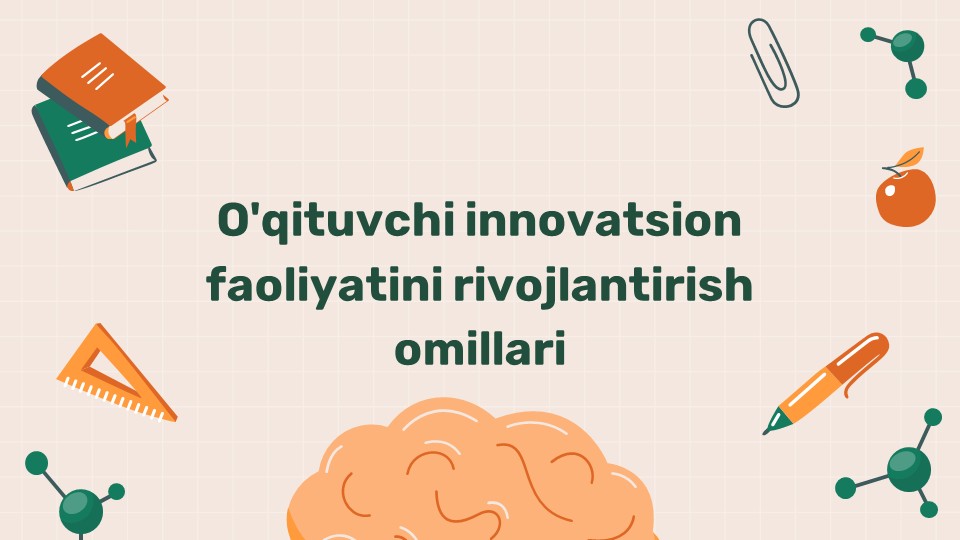 O'qituvchi innovatsion faoliyatini rivojlantirish omillari